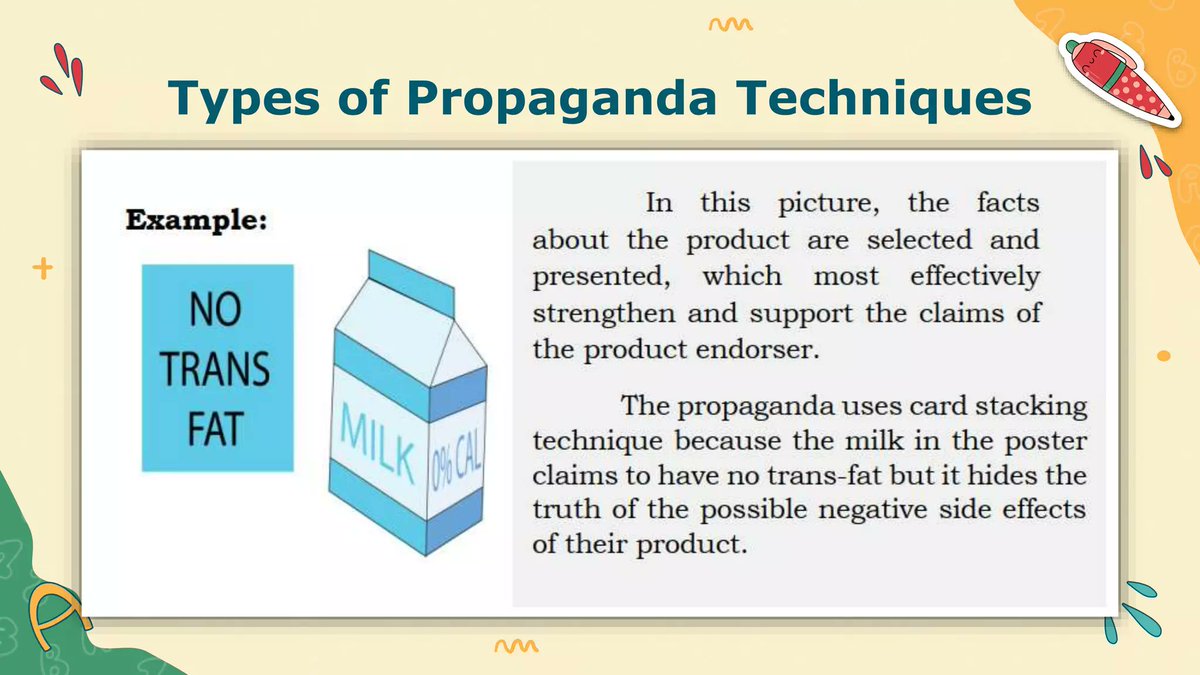 Types of Propaganda Techniques

Example:

NO TRANS FAT

MILK

0% CAL

In this picture, the facts about the product are selected and presented, which most effectively strengthen and support the claims of the product endorser.

The propaganda uses card stacking technique because the milk in the poster claims to have no trans-fat but it hides the truth of the possible negative side effects of their product.